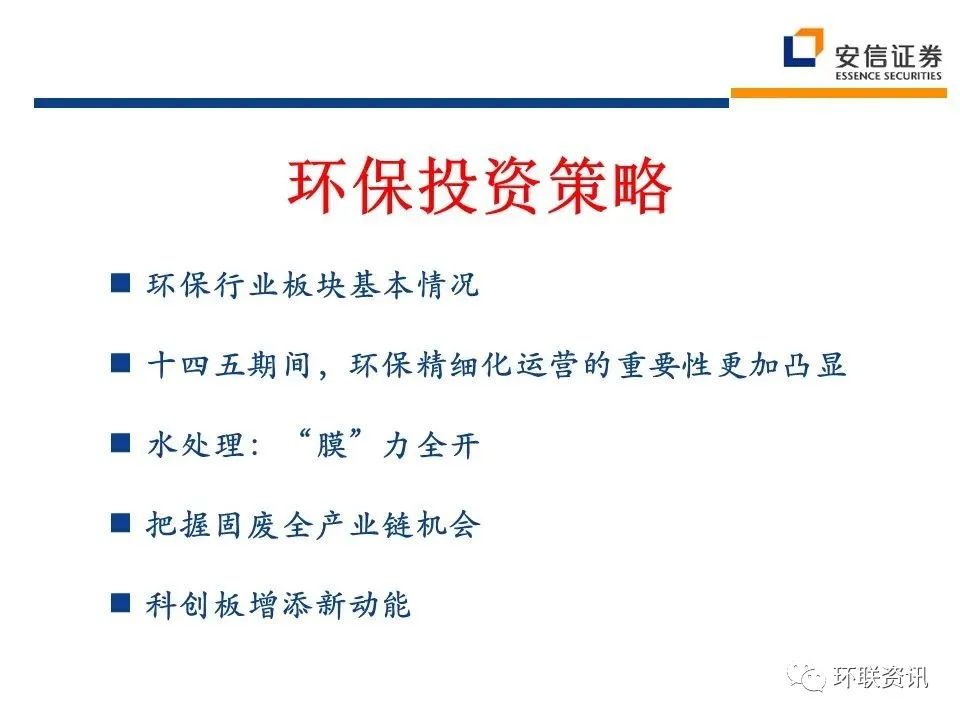 安信证券
ESSENCE SECURITIES

环保投资策略

■ 环保行业板块基本情况

■ 十四五期间，环保精细化运营的重要性更加凸显

■ 水处理：“膜”力全开

■ 把握固废全产业链机会

■ 科创板增添新动能

环联资讯